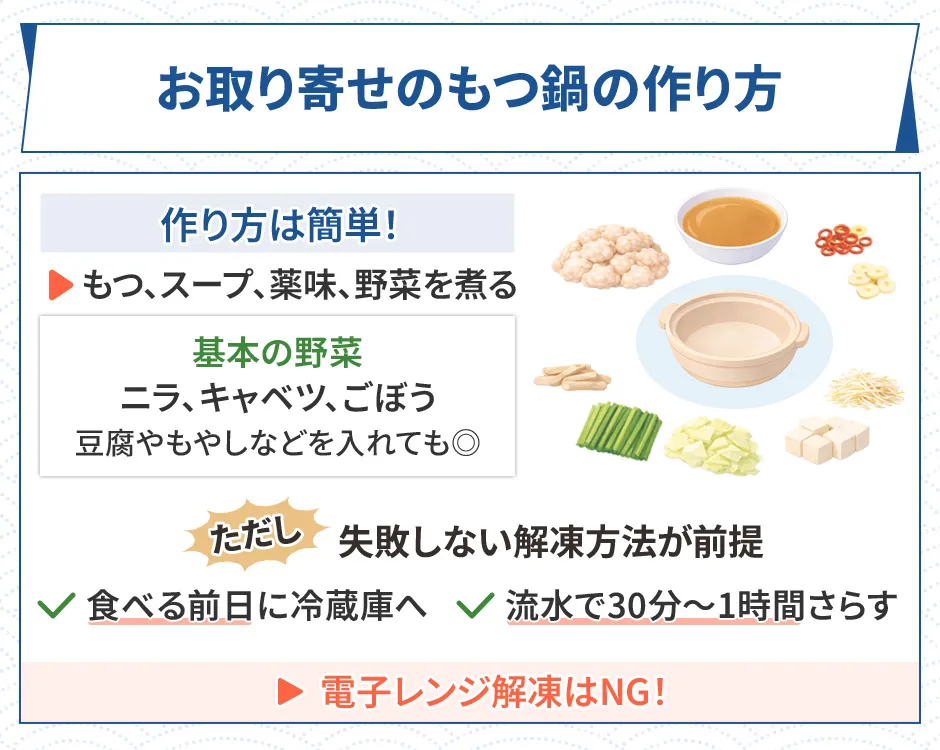 お取り寄せのもつ鍋の作り方

作り方は簡単！

▶ もつ、スープ、薬味、野菜を煮る

基本の野菜
ニラ、キャベツ、ごぼう
豆腐やもやしなどを入れても◎

ただし 失敗しない解凍方法が前提

✓ 食べる前日に冷蔵庫へ ✓ 流水で30分〜1時間さらす

▶ 電子レンジ解凍はNG！